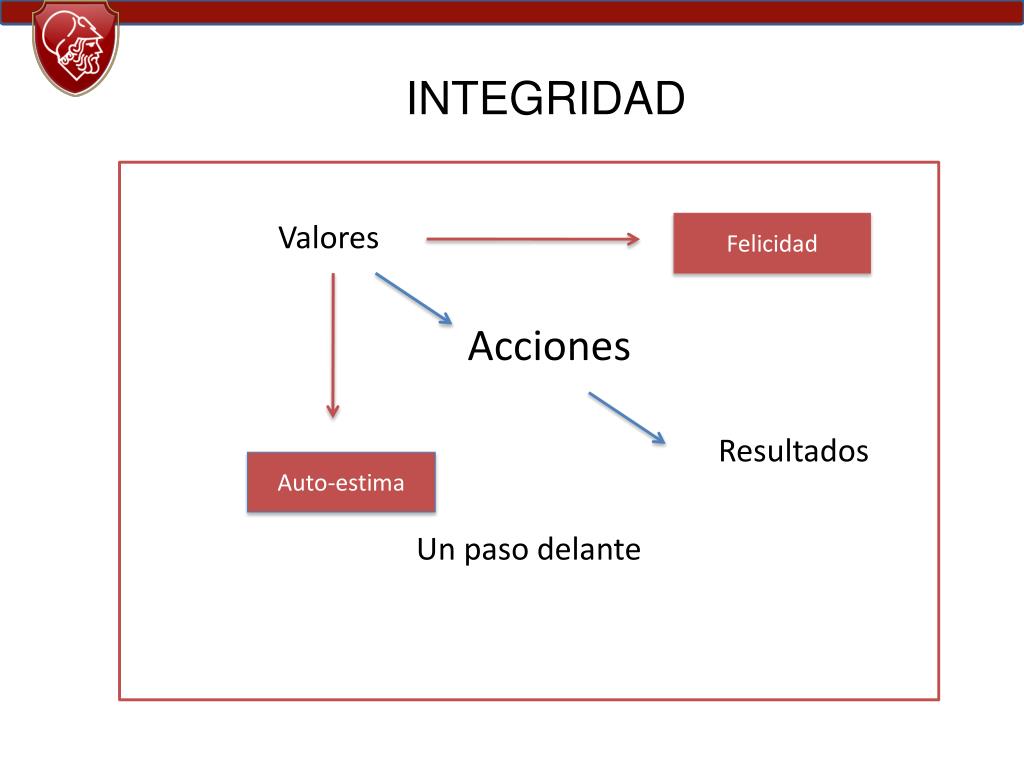 INTEGRIDAD

Valores

Felicidad

Acciones

Resultados

Auto-estima

Un paso delante